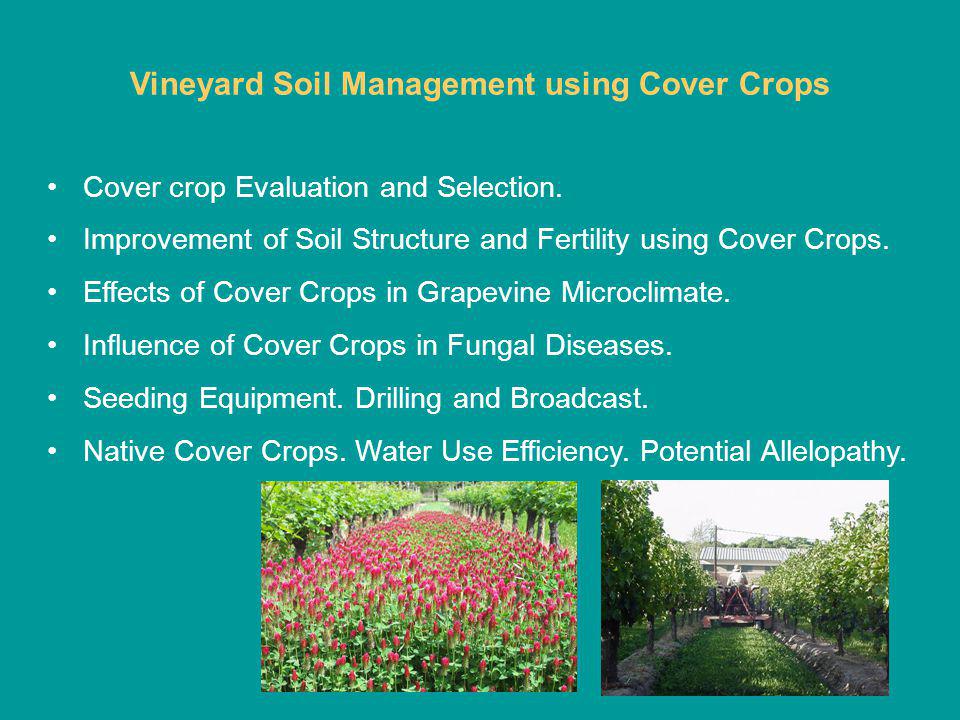 Vineyard Soil Management using Cover Crops

• Cover crop Evaluation and Selection.
• Improvement of Soil Structure and Fertility using Cover Crops.
• Effects of Cover Crops in Grapevine Microclimate.
• Influence of Cover Crops in Fungal Diseases.
• Seeding Equipment. Drilling and Broadcast.
• Native Cover Crops. Water Use Efficiency. Potential Allelopathy.